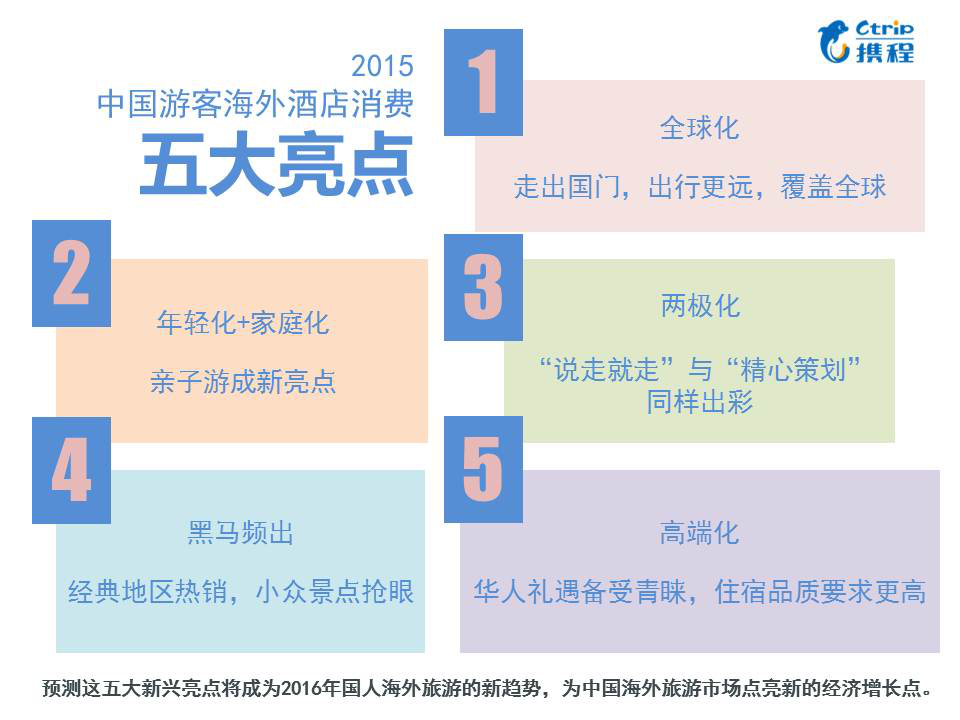 Ctrip 携程

2015
中国游客海外酒店消费
五大亮点

1
全球化
走出国门，出行更远，覆盖全球

2
年轻化+家庭化
亲子游成新亮点

3
两极化
“说走就走”与“精心策划”同样出彩

4
黑马频出
经典地区热销，小众景点抢眼

5
高端化
华人礼遇备受青睐，住宿品质要求更高

预测这五大新兴亮点将成为2016年国人海外旅游的新趋势，为中国海外旅游市场点亮新的经济增长点。